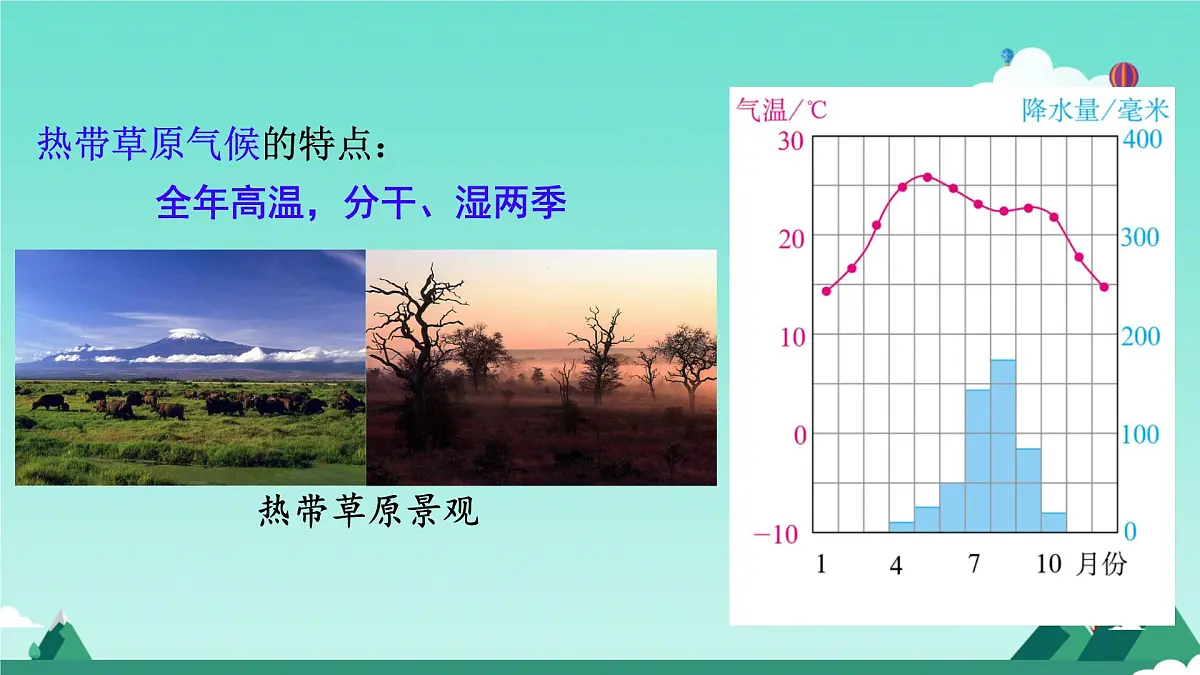 热带草原气候的特点：

全年高温，分干、湿两季

热带草原景观

气温/℃

降水量/毫米

30 20 10 0 −10

400 300 200 100 0

1 4 7 10 月份